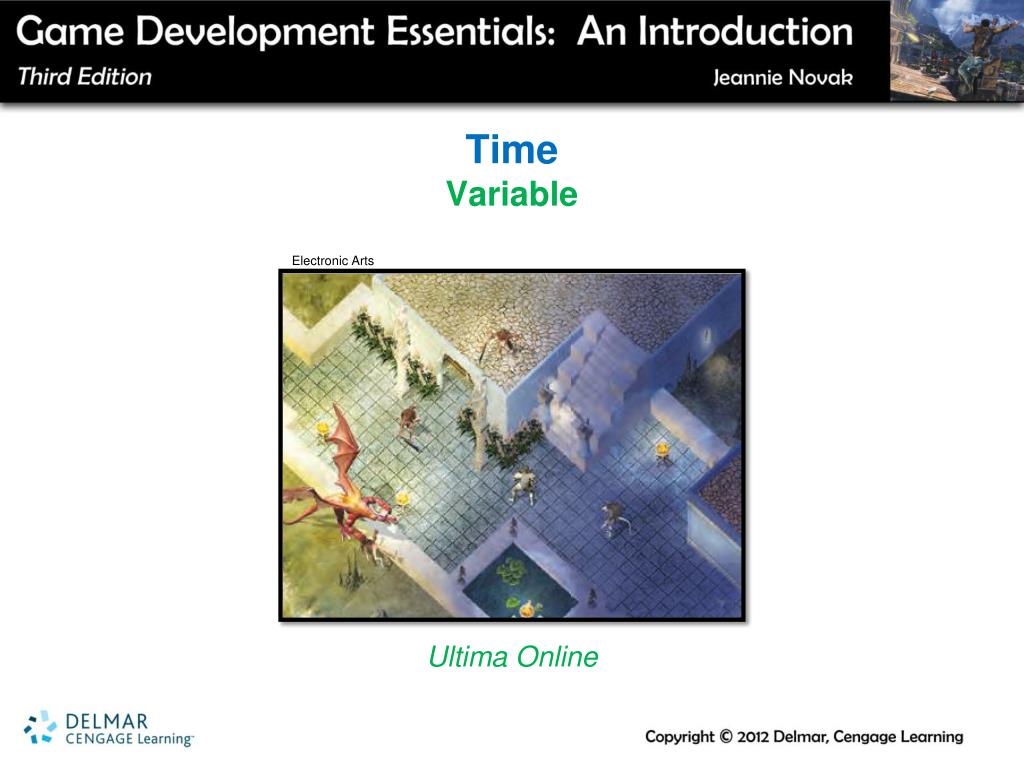 Game Development Essentials: An Introduction
Third Edition
Jeannie Novak

Time
Variable

Electronic Arts

Ultima Online

DELMAR
CENGAGE Learning™

Copyright © 2012 Delmar, Cengage Learning